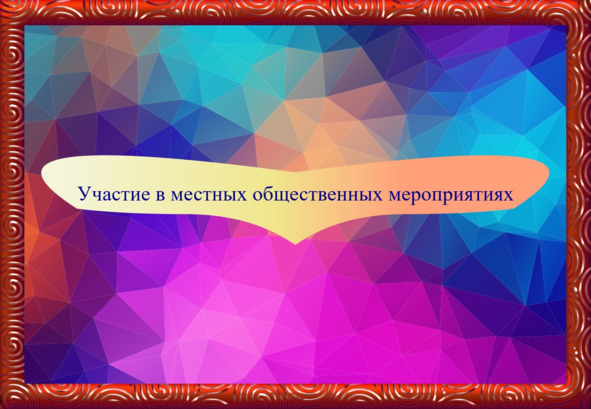 Участие в местных общественных мероприятиях